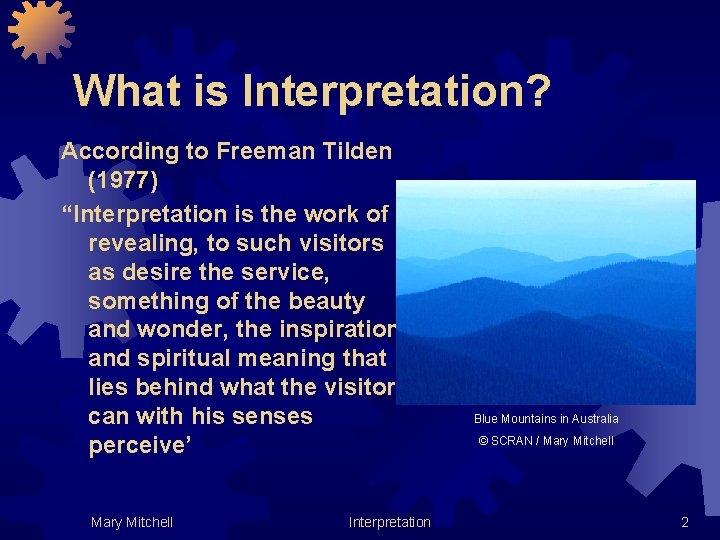 What is Interpretation?

According to Freeman Tilden (1977)

“Interpretation is the work of revealing, to such visitors as desire the service, something of the beauty and wonder, the inspiration and spiritual meaning that lies behind what the visitor can with his senses perceive’

Blue Mountains in Australia

© SCRAN / Mary Mitchell

Mary Mitchell

Interpretation

2